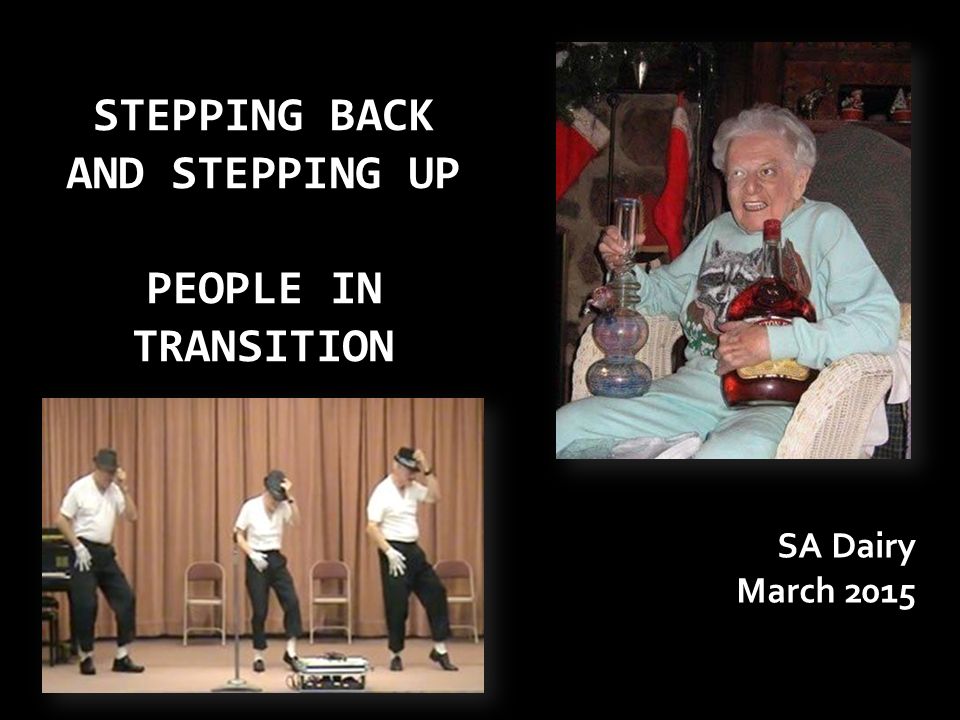 STEPPING BACK AND STEPPING UP

PEOPLE IN TRANSITION

SA Dairy
March 2015